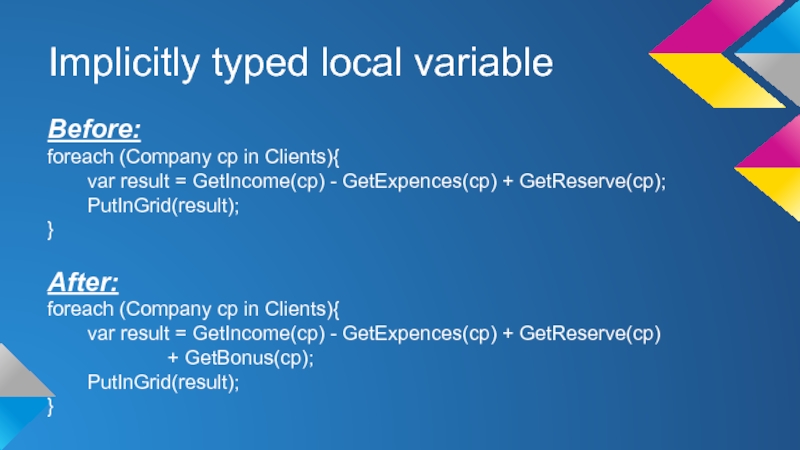 Implicitly typed local variable

Before:
foreach (Company cp in Clients){
var result = GetIncome(cp) - GetExpences(cp) + GetReserve(cp);
PutInGrid(result);
}

After:
foreach (Company cp in Clients){
var result = GetIncome(cp) - GetExpences(cp) + GetReserve(cp)
+ GetBonus(cp);
PutInGrid(result);
}